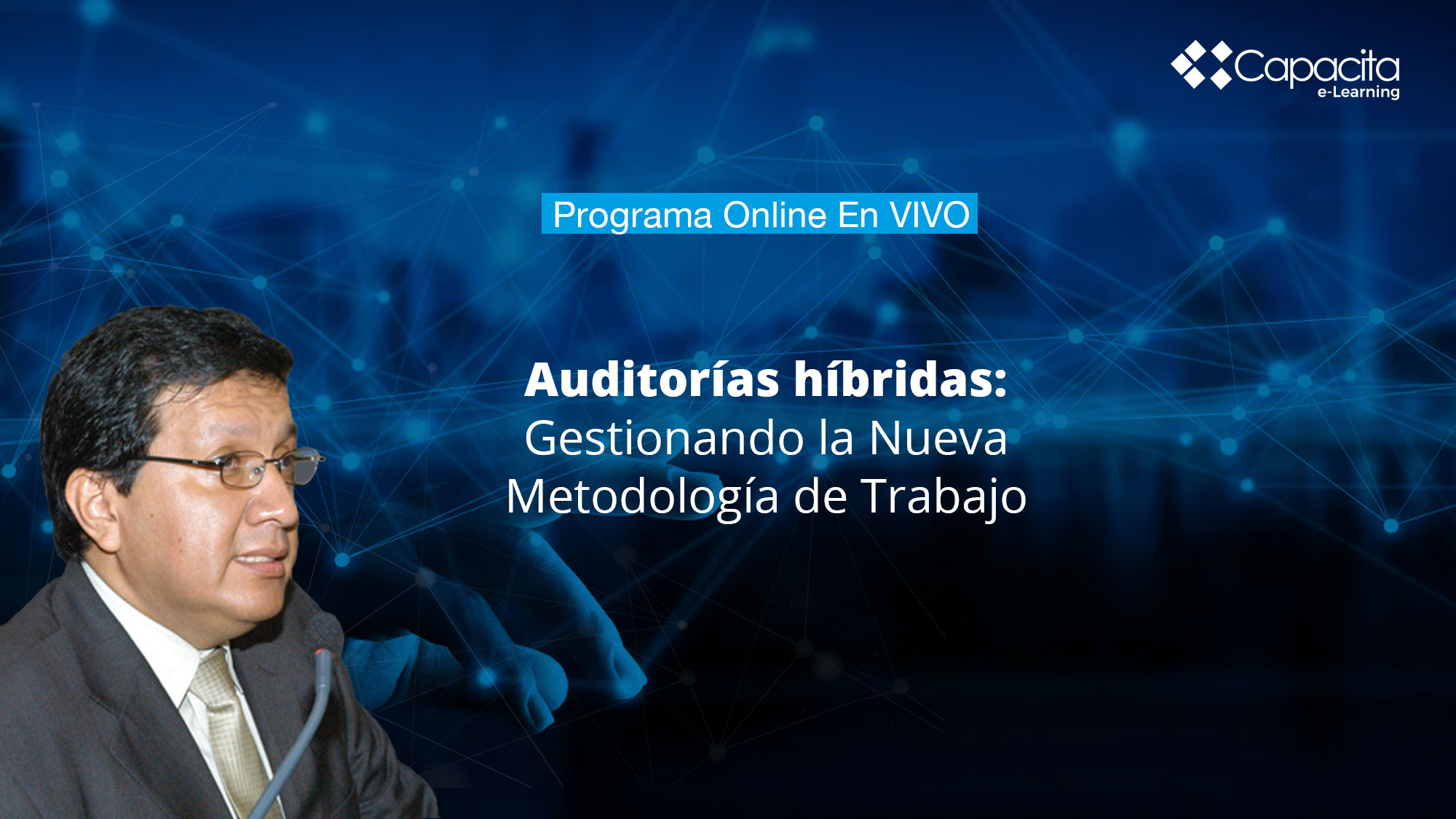 Capacita
e-Learning

Programa Online En VIVO

Auditorías híbridas:
Gestionando la Nueva Metodología de Trabajo